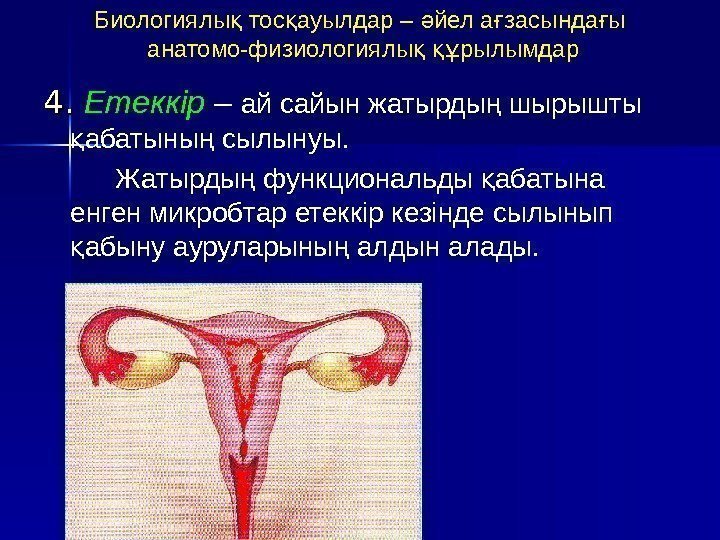 Биологиялық тосқауылдар – әйел ағзасындағы анатомо-физиологиялық құрылымдар

4. Етеккір – ай сайын жатырдың шырышты қабатының сылынуы.

Жатырдың функциональды қабатына енген микробтар етеккір кезінде сылынып қабыну ауруларының алдын алады.